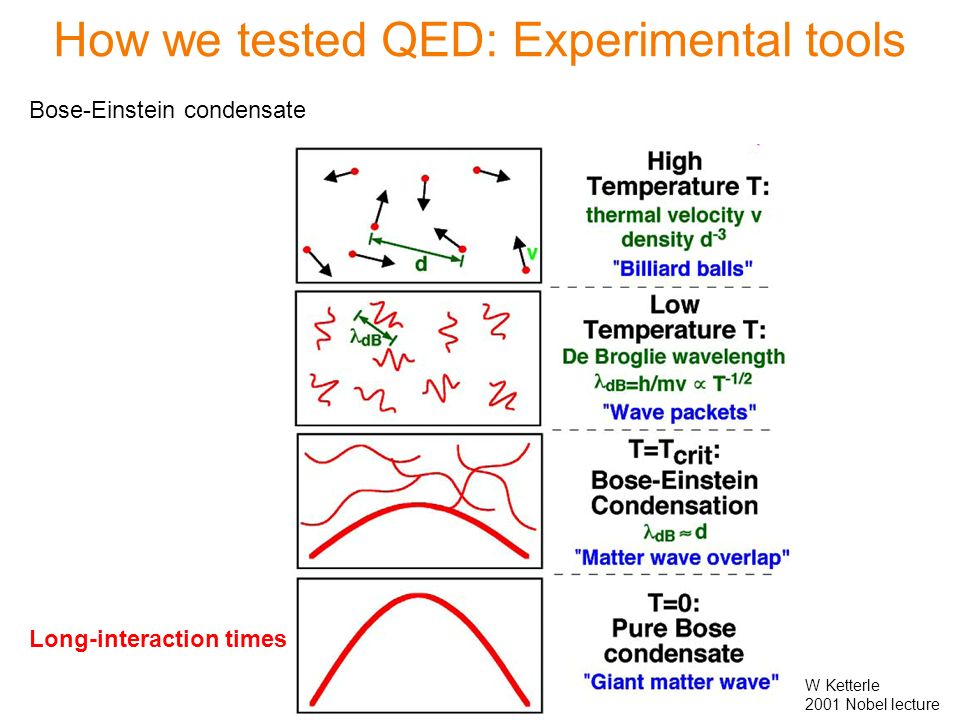 How we tested QED: Experimental tools

Bose-Einstein condensate

d

v

High Temperature T:
thermal velocity v
density $d^{-3}$
"Billiard balls"

$\lambda_{dB}$

Low Temperature T:
De Broglie wavelength
$\lambda_{dB}=h/mv \propto T^{-1/2}$
"Wave packets"

$T=T_{crit}$:
Bose-Einstein Condensation
$\lambda_{dB} \approx d$
"Matter wave overlap"

Long-interaction times

T=0:
Pure Bose condensate
"Giant matter wave"

W Ketterle
2001 Nobel lecture